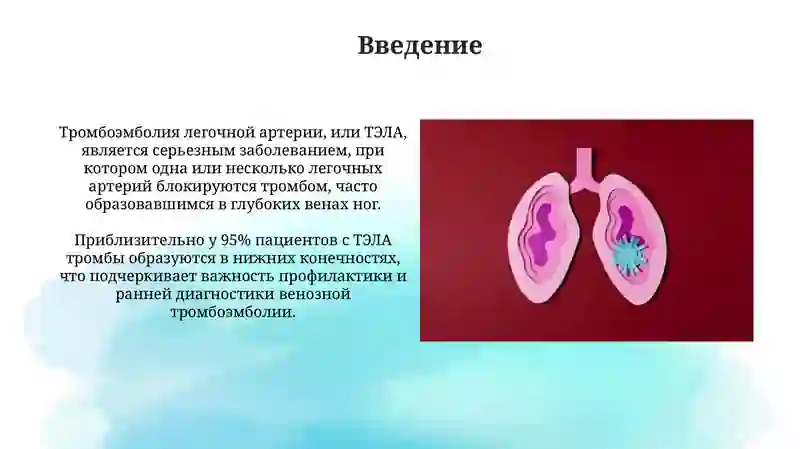 Введение

Тромбоэмболия легочной артерии, или ТЭЛА, является серьезным заболеванием, при котором одна или несколько легочных артерий блокируются тромбом, часто образовавшимся в глубоких венах ног.

Приблизительно у 95% пациентов с ТЭЛА тромбы образуются в нижних конечностях, что подчеркивает важность профилактики и ранней диагностики венозной тромбоэмболии.